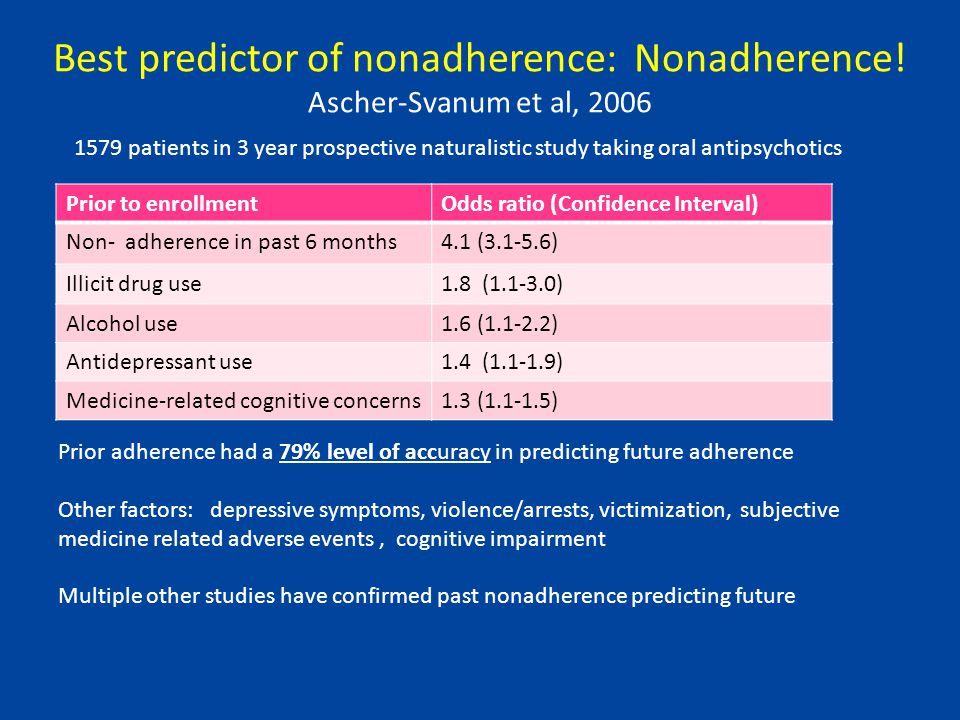 Best predictor of nonadherence: Nonadherence!
Ascher-Svanum et al, 2006

1579 patients in 3 year prospective naturalistic study taking oral antipsychotics

| Prior to enrollment | Odds ratio (Confidence Interval) |
|---|---|
| Non- adherence in past 6 months | 4.1 (3.1-5.6) |
| Illicit drug use | 1.8 (1.1-3.0) |
| Alcohol use | 1.6 (1.1-2.2) |
| Antidepressant use | 1.4 (1.1-1.9) |
| Medicine-related cognitive concerns | 1.3 (1.1-1.5) |

Prior adherence had a 79% level of accuracy in predicting future adherence

Other factors: depressive symptoms, violence/arrests, victimization, subjective medicine related adverse events , cognitive impairment

Multiple other studies have confirmed past nonadherence predicting future